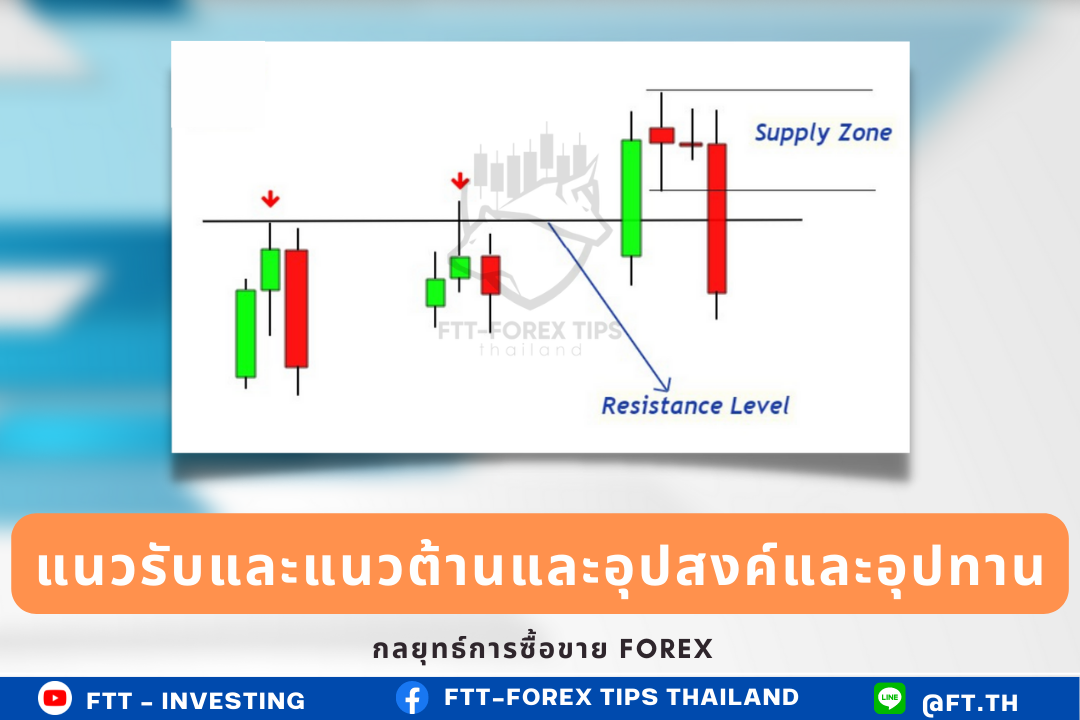 Supply Zone

FTT-FOREX TIPS
thailand

Resistance Level

แนวรับและแนวต้านและอุปสงค์และอุปทาน

กลยุทธ์การซื้อขาย FOREX

FTT - INVESTING

FTT-FOREX TIPS THAILAND

LINE

@FT.TH